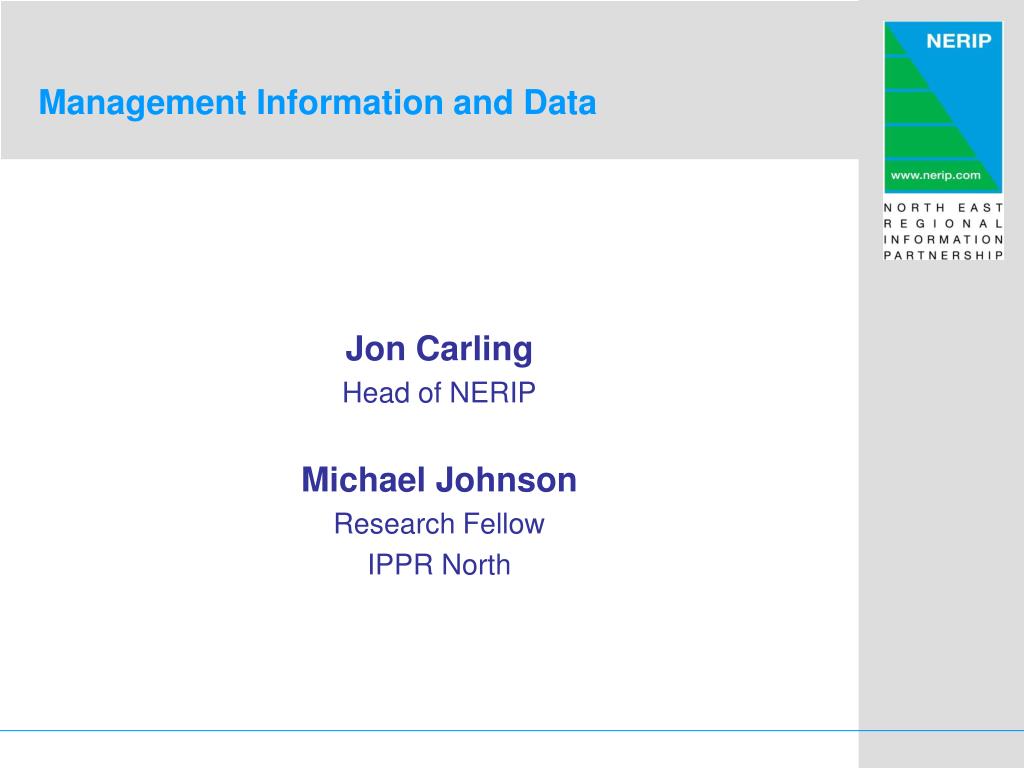 Management Information and Data

NERIP

www.nerip.com

NORTH EAST
REGIONAL
INFORMATION
PARTNERSHIP

Jon Carling
Head of NERIP

Michael Johnson
Research Fellow
IPPR North